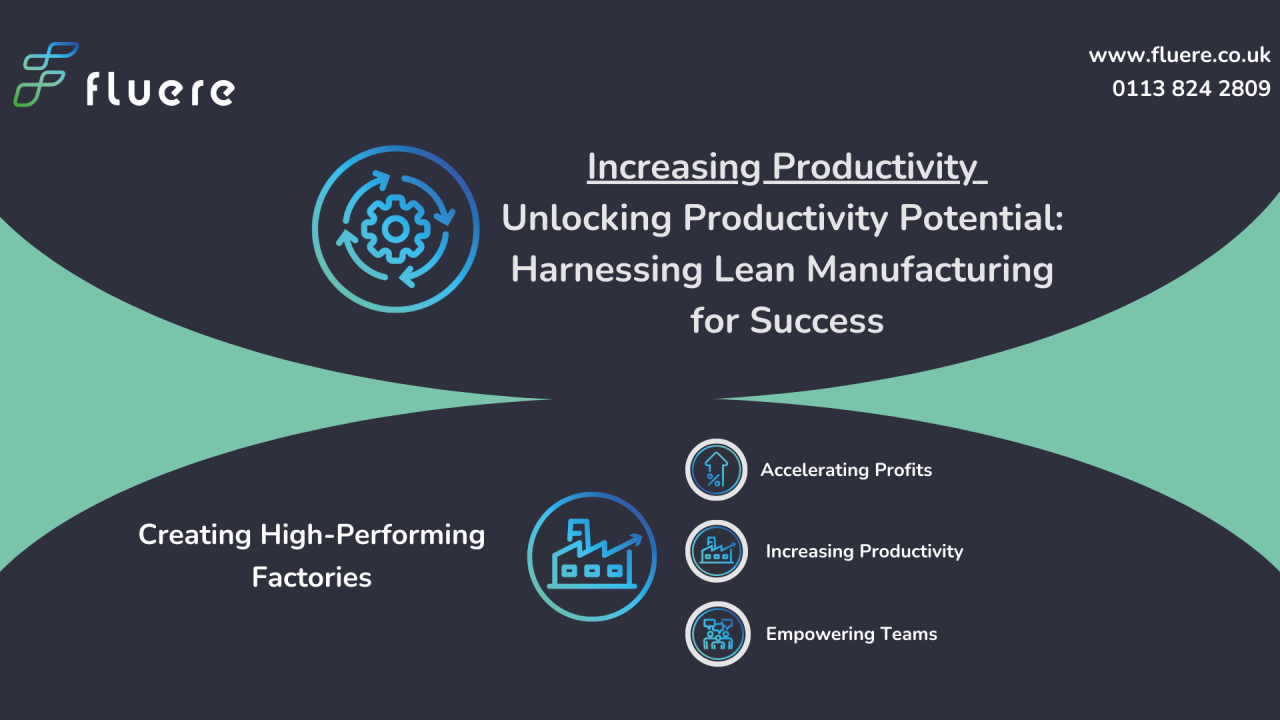 fluere

www.fluere.co.uk
0113 824 2809

Increasing Productivity
Unlocking Productivity Potential: Harnessing Lean Manufacturing for Success

Creating High-Performing Factories

Accelerating Profits

Increasing Productivity

Empowering Teams